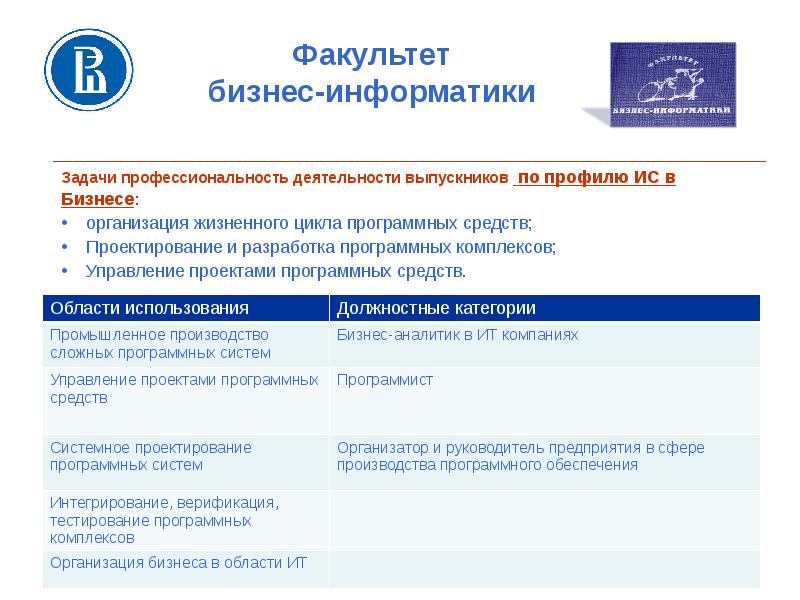 Факультет бизнес-информатики

ФАКУЛЬТЕТ
БИЗНЕС-ИНФОРМАТИКИ

Задачи профессиональность деятельности выпускников по профилю ИС в Бизнесе:
• организация жизненного цикла программных средств;
• Проектирование и разработка программных комплексов;
• Управление проектами программных средств.

| Области использования | Должностные категории |
|---|---|
| Промышленное производство сложных программных систем | Бизнес-аналитик в ИТ компаниях |
| Управление проектами программных средств | Программист |
| Системное проектирование программных систем | Организатор и руководитель предприятия в сфере производства программного обеспечения |
| Интегрирование, верификация, тестирование программных комплексов | |
| Организация бизнеса в области ИТ | |